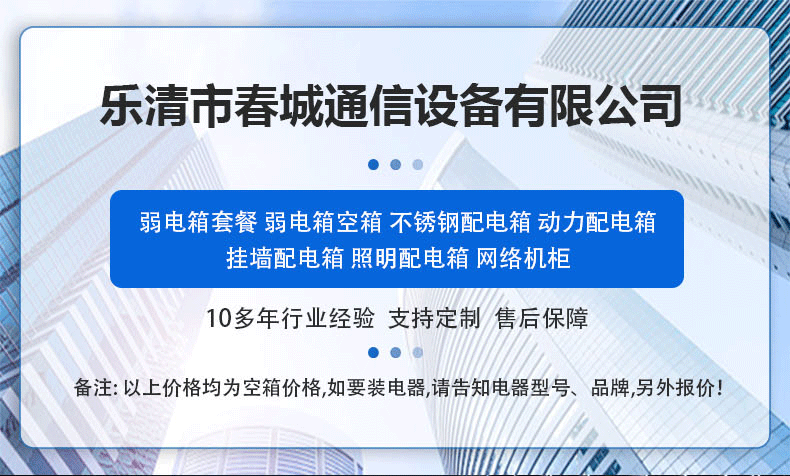 乐清市春城通信设备有限公司

弱电箱套餐 弱电箱空箱 不锈钢配电箱 动力配电箱 挂墙配电箱 照明配电箱 网络机柜

10多年行业经验 支持定制 售后保障

备注: 以上价格均为空箱价格,如要装电器,请告知电器型号、品牌,另外报价!